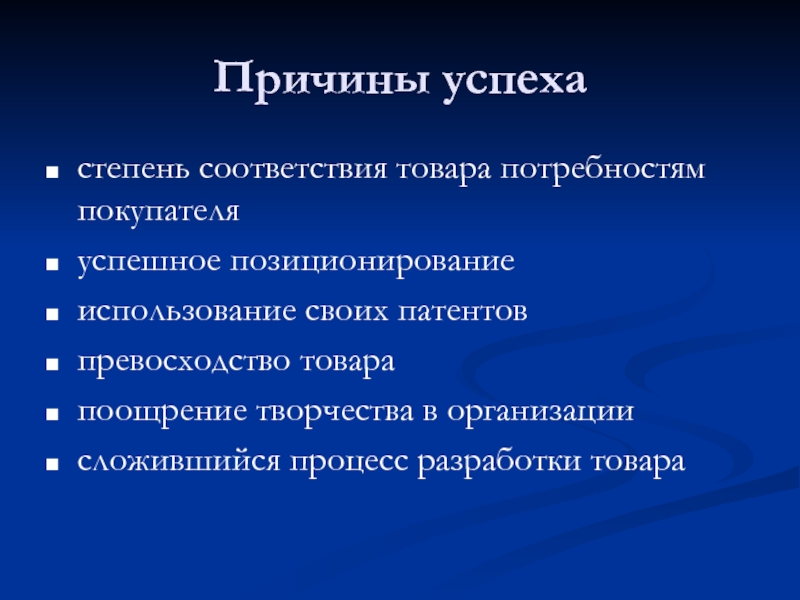 Причины успеха

- степень соответствия товара потребностям покупателя
- успешное позиционирование
- использование своих патентов
- превосходство товара
- поощрение творчества в организации
- сложившийся процесс разработки товара